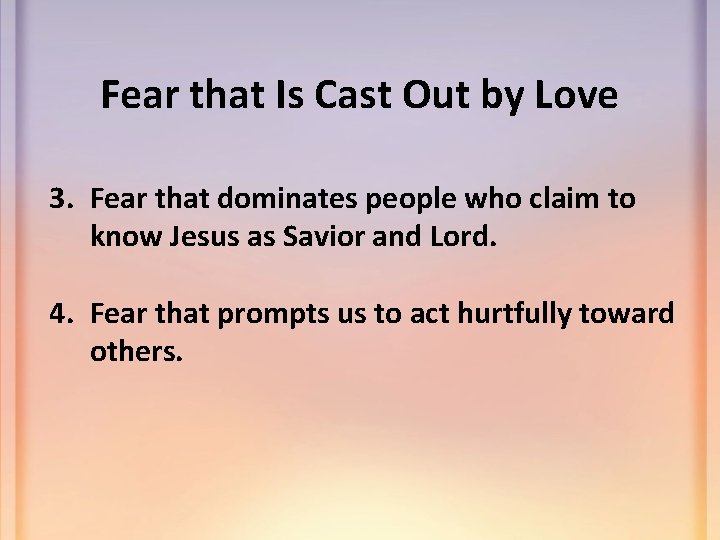 Fear that Is Cast Out by Love

3. Fear that dominates people who claim to know Jesus as Savior and Lord.

4. Fear that prompts us to act hurtfully toward others.